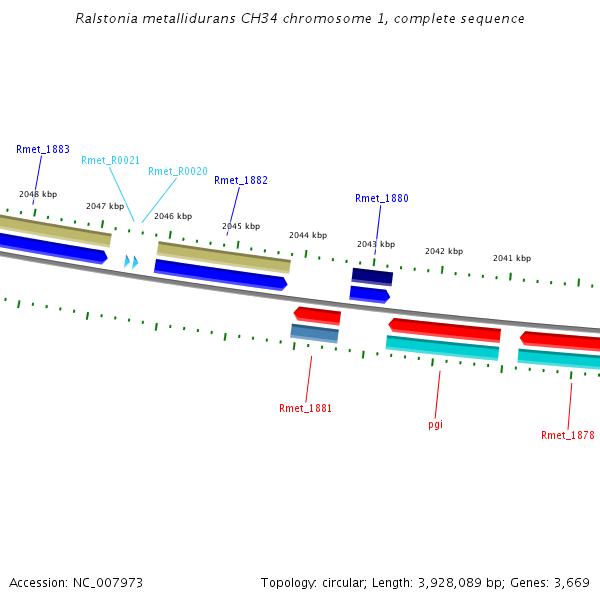 Ralstonia metallidurans CH34 chromosome 1, complete sequence

Rmet_1883

Rmet_R0021

Rmet_R0020

Rmet_1882

Rmet_1880

2048 kbp

2047 kbp

2046 kbp

2045 kbp

2044 kbp

2043 kbp

2042 kbp

2041 kbp

Rmet_1881

pgi

Rmet_1878

Accession: NC_007973

Topology: circular; Length: 3,928,089 bp; Genes: 3,669